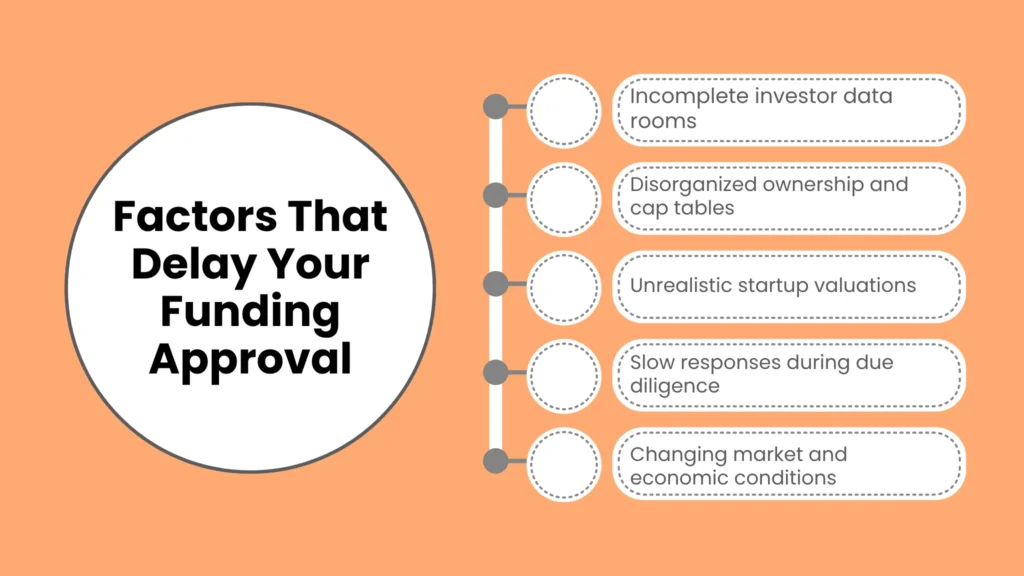 Factors That Delay Your Funding Approval

Incomplete investor data rooms

Disorganized ownership and cap tables

Unrealistic startup valuations

Slow responses during due diligence

Changing market and economic conditions